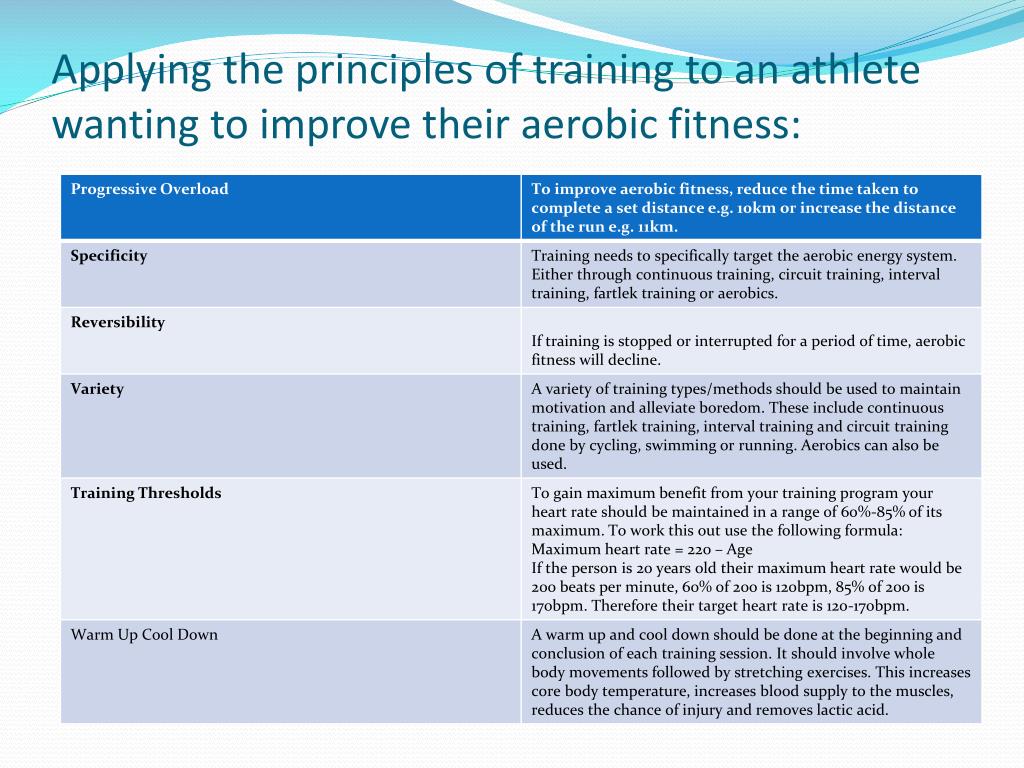 Applying the principles of training to an athlete wanting to improve their aerobic fitness:

| Progressive Overload | To improve aerobic fitness, reduce the time taken to complete a set distance e.g. 10km or increase the distance of the run e.g. 11km. |
|---|---|
| Specificity | Training needs to specifically target the aerobic energy system. Either through continuous training, circuit training, interval training, fartlek training or aerobics. |
| Reversibility | If training is stopped or interrupted for a period of time, aerobic fitness will decline. |
| Variety | A variety of training types/methods should be used to maintain motivation and alleviate boredom. These include continuous training, fartlek training, interval training and circuit training done by cycling, swimming or running. Aerobics can also be used. |
| Training Thresholds | To gain maximum benefit from your training program your heart rate should be maintained in a range of 60%-85% of its maximum. To work this out use the following formula: Maximum heart rate = 220 – Age If the person is 20 years old their maximum heart rate would be 200 beats per minute, 60% of 200 is 120bpm, 85% of 200 is 170bpm. Therefore their target heart rate is 120-170bpm. |
| Warm Up Cool Down | A warm up and cool down should be done at the beginning and conclusion of each training session. It should involve whole body movements followed by stretching exercises. This increases core body temperature, increases blood supply to the muscles, reduces the chance of injury and removes lactic acid. |